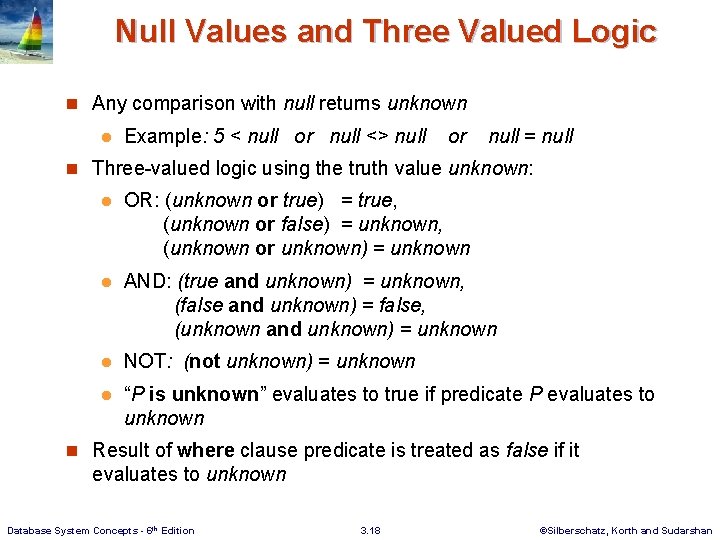 Null Values and Three Valued Logic

Any comparison with null returns unknown

Example: 5 < null or null <> null or null = null

Three-valued logic using the truth value unknown:

OR: (unknown or true) = true,
(unknown or false) = unknown,
(unknown or unknown) = unknown

AND: (true and unknown) = unknown,
(false and unknown) = false,
(unknown and unknown) = unknown

NOT: (not unknown) = unknown

"P is unknown" evaluates to true if predicate P evaluates to unknown

Result of where clause predicate is treated as false if it evaluates to unknown

Database System Concepts - 6th Edition 3.18 ©Silberschatz, Korth and Sudarshan